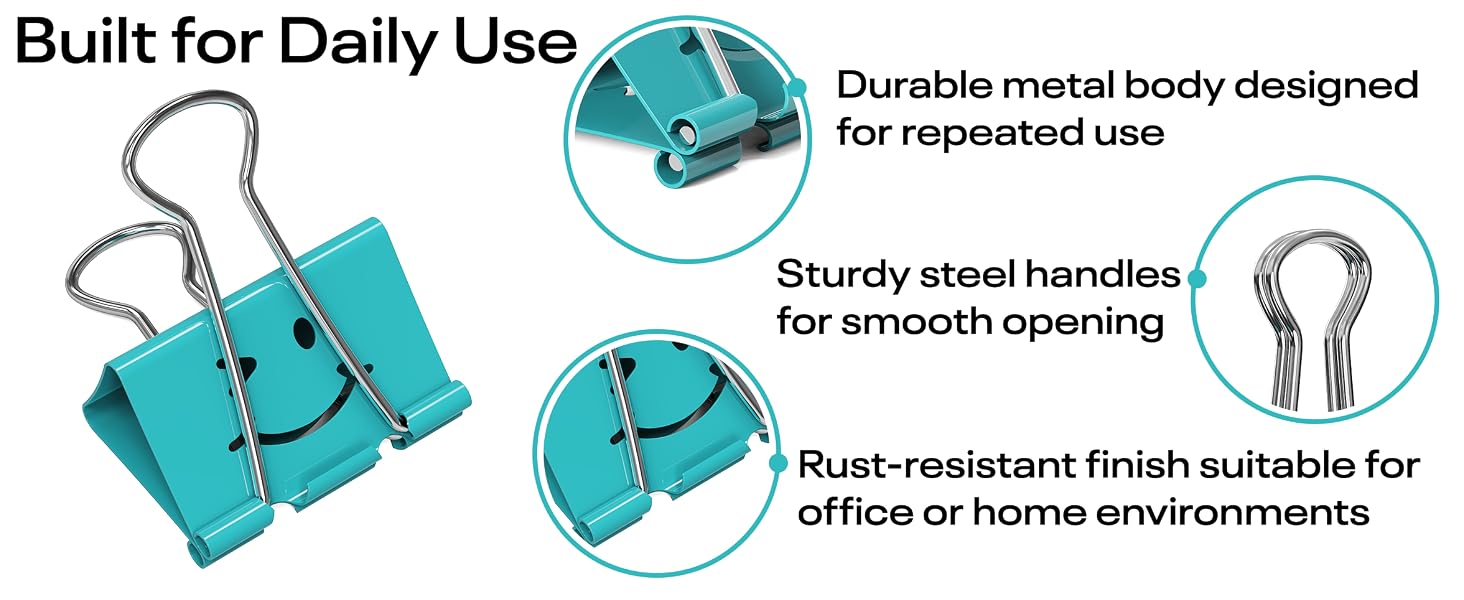 Built for Daily Use

Durable metal body designed for repeated use

Sturdy steel handles for smooth opening

Rust-resistant finish suitable for office or home environments